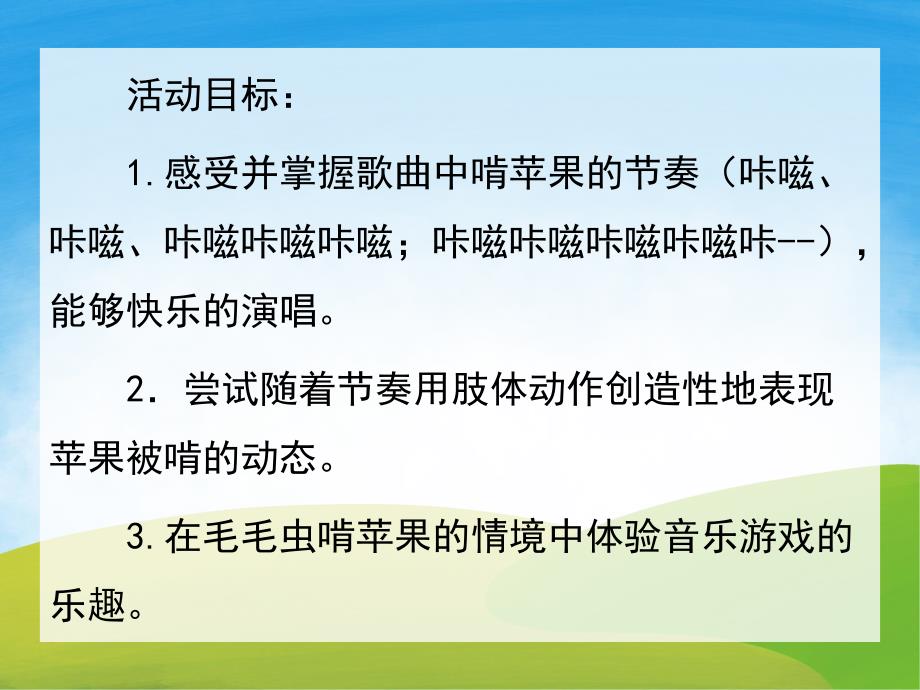 活动目标：

1.感受并掌握歌曲中啃苹果的节奏（咔嗞、咔嗞、咔嗞咔嗞咔嗞；咔嗞咔嗞咔嗞咔嗞咔--），能够快乐的演唱。

2．尝试随着节奏用肢体动作创造性地表现苹果被啃的动态。

3.在毛毛虫啃苹果的情境中体验音乐游戏的乐趣。